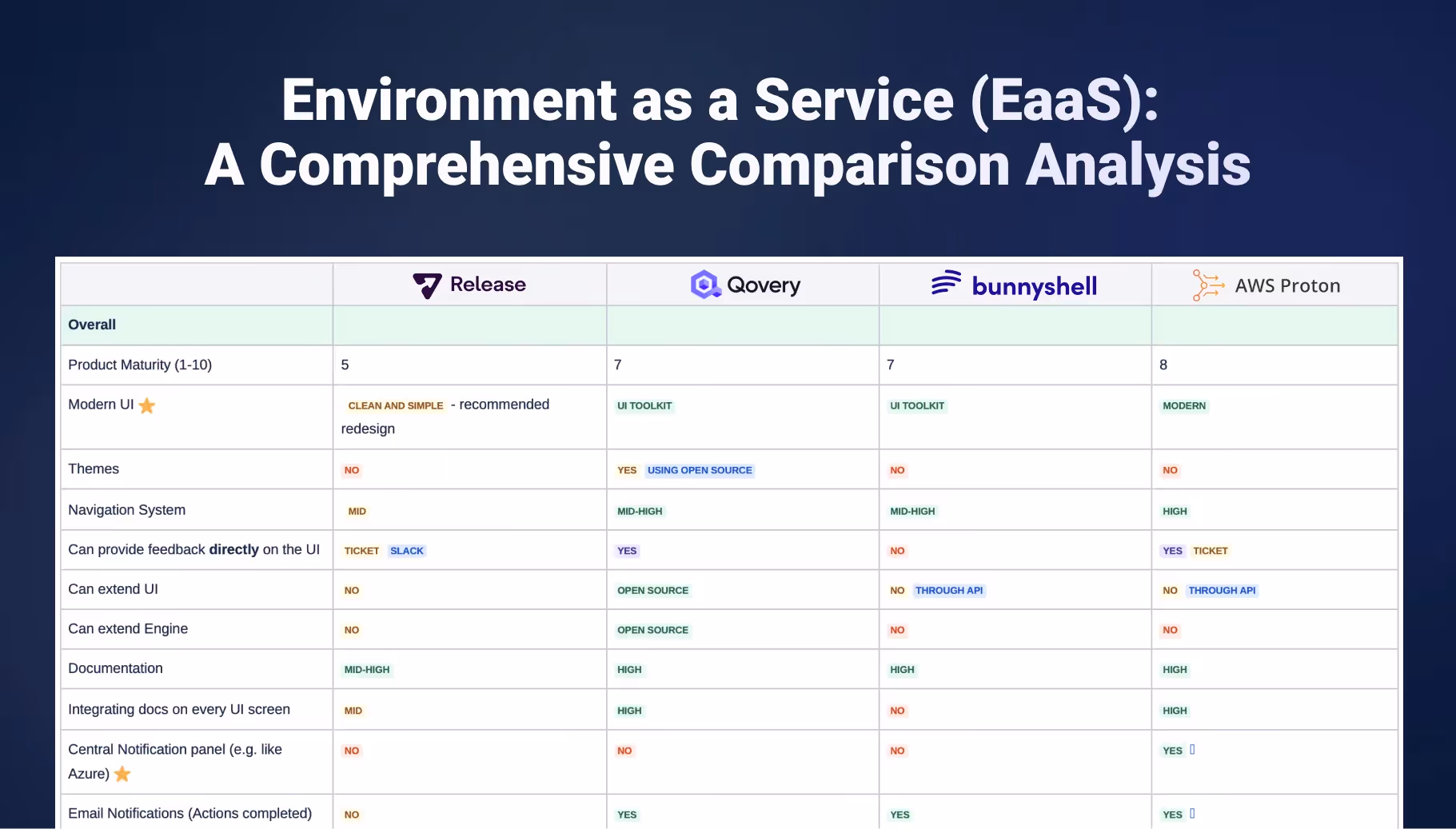 Environment as a Service (EaaS):
A Comprehensive Comparison Analysis

| | Release | Qovery | bunnyshell | AWS Proton |
|---|---|---|---|---|
| **Overall** | | | | |
| Product Maturity (1-10) | 5 | 7 | 7 | 8 |
| Modern UI | CLEAN AND SIMPLE - recommended redesign | UI TOOLKIT | UI TOOLKIT | MODERN |
| Themes | NO | YES USING OPEN SOURCE | NO | NO |
| Navigation System | MID | MID-HIGH | MID-HIGH | HIGH |
| Can provide feedback **directly** on the UI | TICKET SLACK | YES | NO | YES TICKET |
| Can extend UI | NO | OPEN SOURCE | NO THROUGH API | NO THROUGH API |
| Can extend Engine | NO | OPEN SOURCE | NO | NO |
| Documentation | MID-HIGH | HIGH | HIGH | HIGH |
| Integrating docs on every UI screen | MID | HIGH | NO | HIGH |
| Central Notification panel (e.g. like Azure) | NO | NO | NO | YES |
| Email Notifications (Actions completed) | NO | YES | YES | YES |